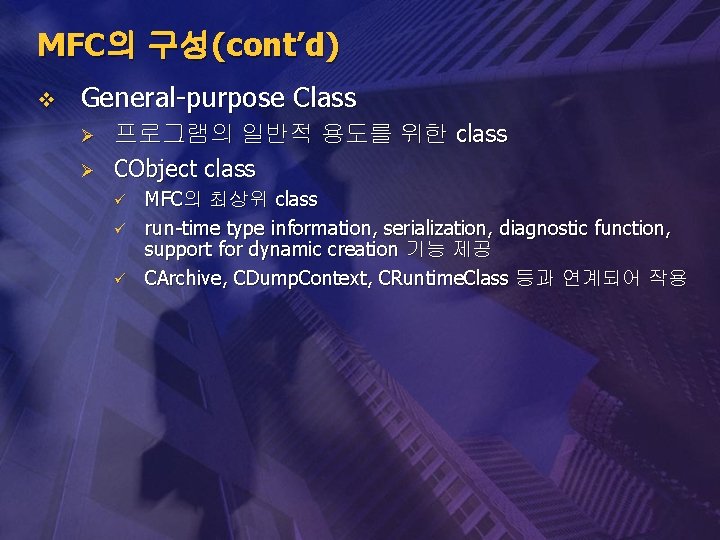 MFC의 구성(cont'd)

❖ General-purpose Class

➢ 프로그램의 일반적 용도를 위한 class

➢ CObject class

✓ MFC의 최상위 class

✓ run-time type information, serialization, diagnostic function, support for dynamic creation 기능 제공

✓ CArchive, CDumpContext, CRuntimeClass 등과 연계되어 작용